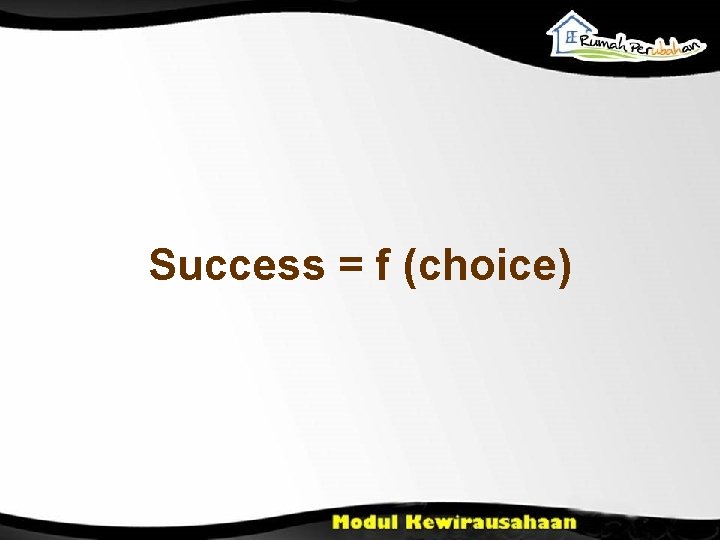 Rumah Perubahan

Success = f (choice)

Modul Kewirausahaan